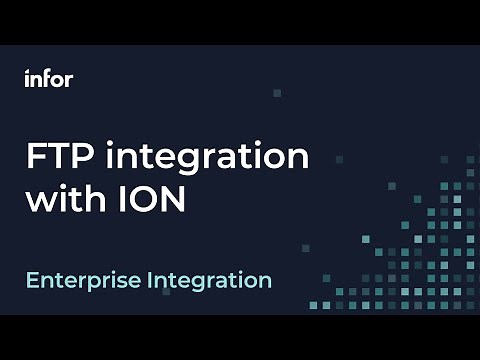 infor

FTP integration with ION

Enterprise Integration